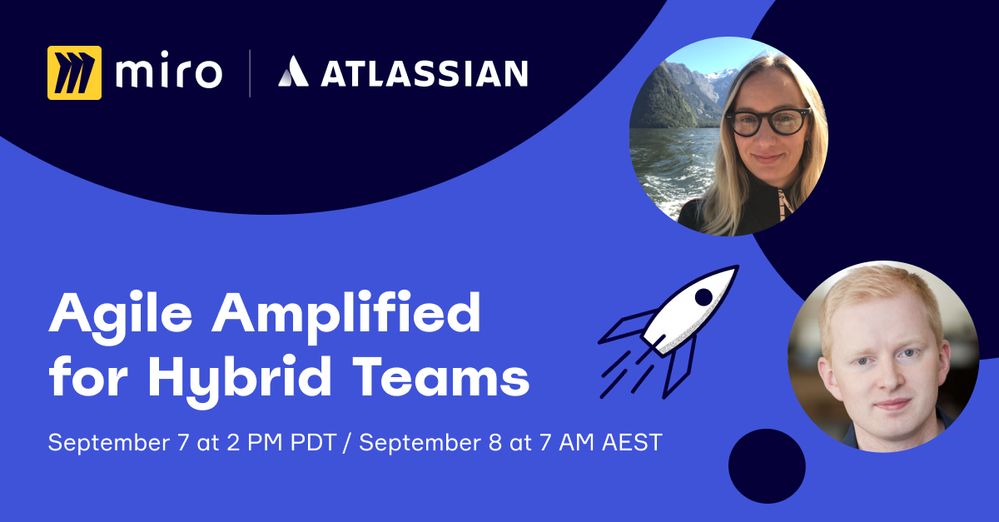 miro | ATLASSIAN

Agile Amplified for Hybrid Teams

September 7 at 2 PM PDT / September 8 at 7 AM AEST